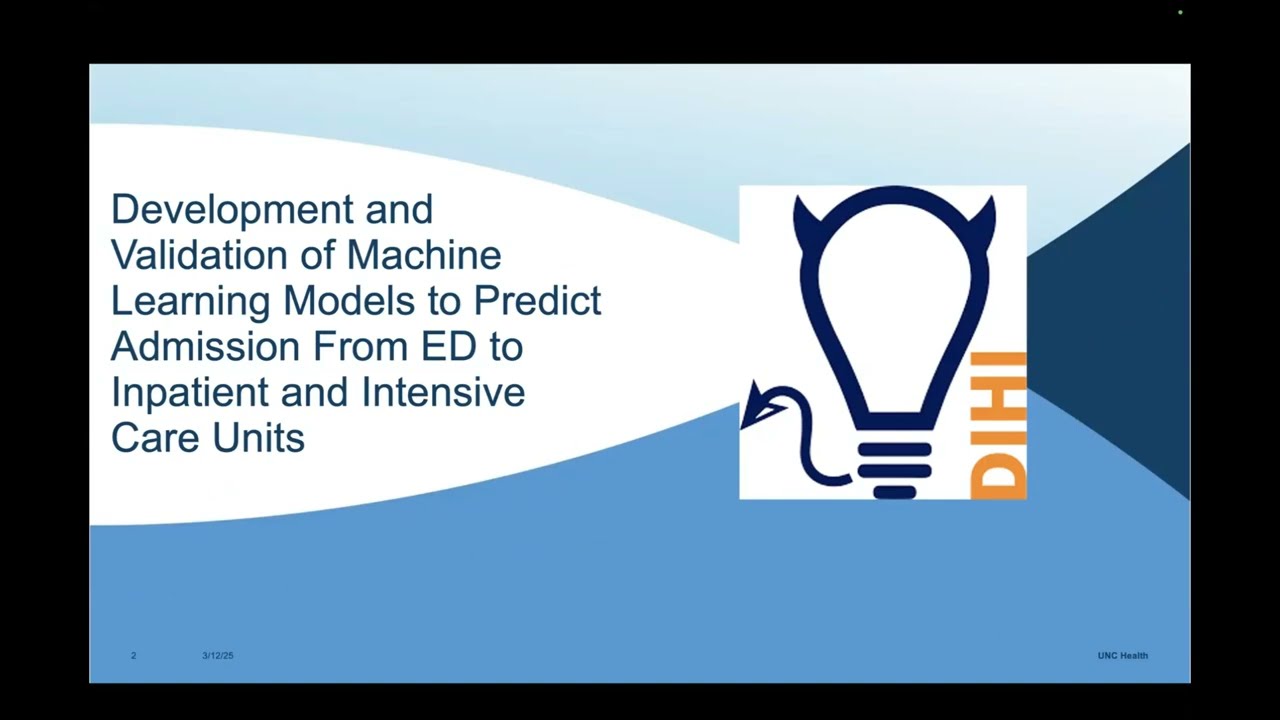 Development and Validation of Machine Learning Models to Predict Admission From ED to Inpatient and Intensive Care Units

DIHI

2

3/12/25

UNC Health